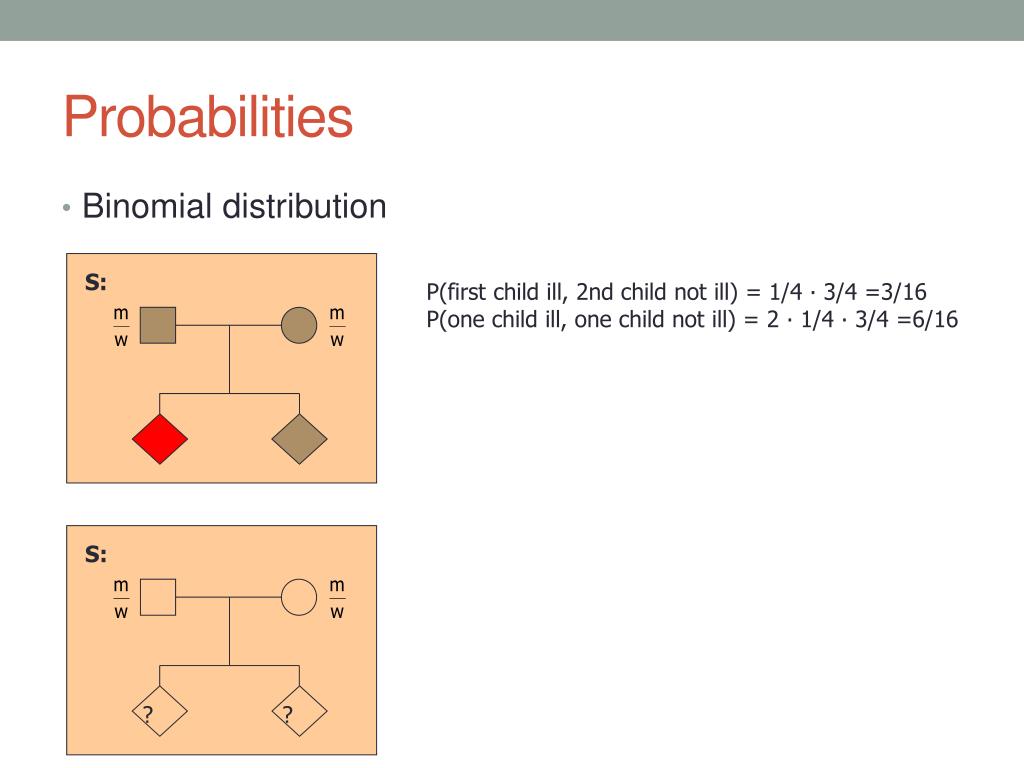 Probabilities

• Binomial distribution

S:
$\frac{m}{w}$ $\frac{m}{w}$

P(first child ill, 2nd child not ill) = 1/4 · 3/4 =3/16
P(one child ill, one child not ill) = 2 · 1/4 · 3/4 =6/16

S:
$\frac{m}{w}$ $\frac{m}{w}$

? ?